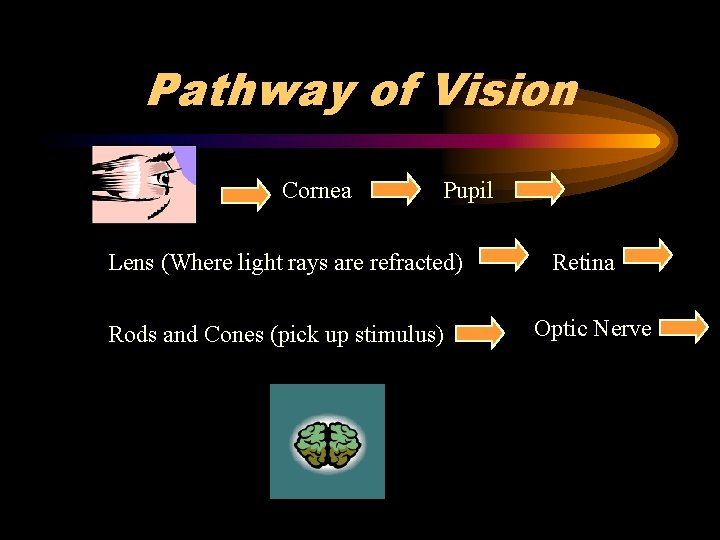 Pathway of Vision

Cornea Pupil

Lens (Where light rays are refracted) Retina

Rods and Cones (pick up stimulus) Optic Nerve